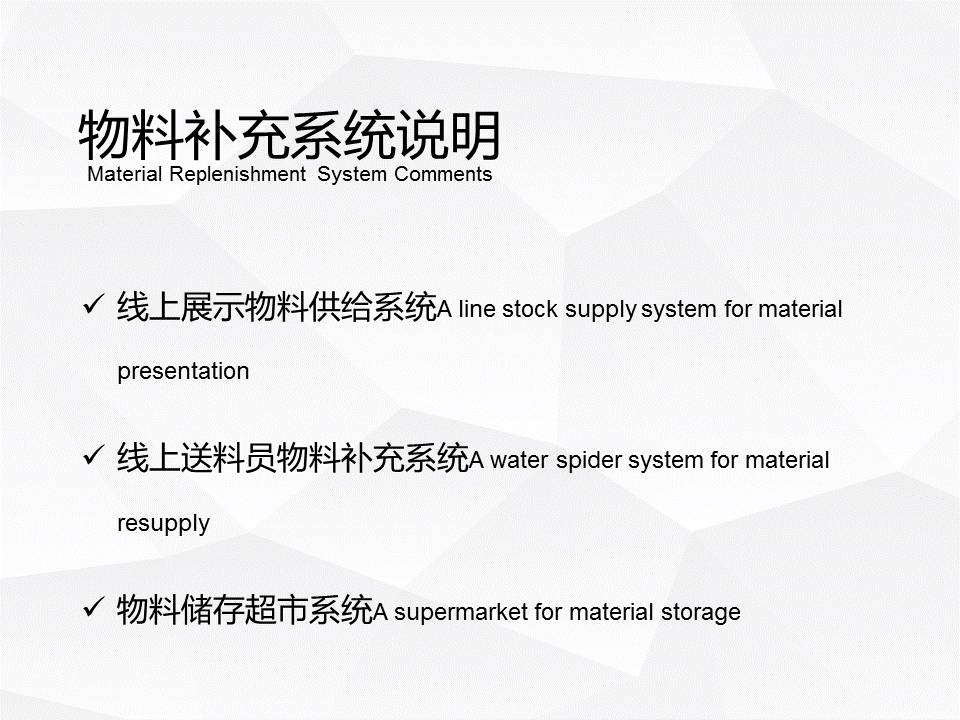 物料补充系统说明
Material Replenishment System Comments

✓ 线上展示物料供给系统A line stock supply system for material presentation

✓ 线上送料员物料补充系统A water spider system for material resupply

✓ 物料储存超市系统A supermarket for material storage